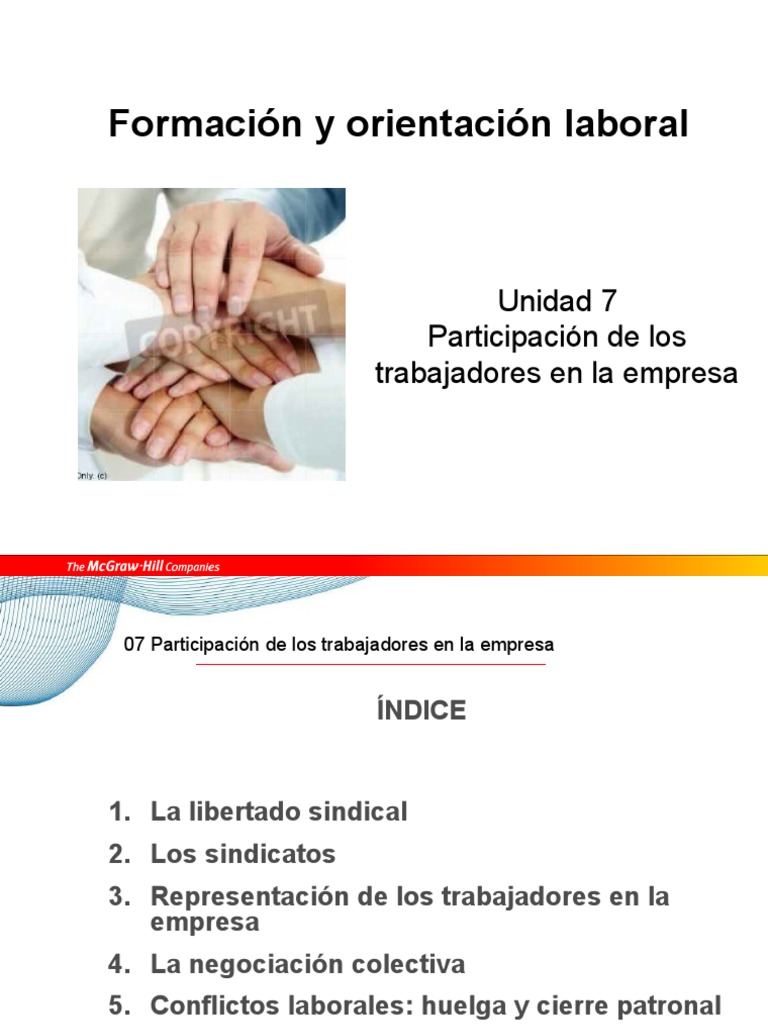 Formación y orientación laboral

COPYRIGHT

Only. (c)

Unidad 7
Participación de los trabajadores en la empresa

The McGraw·Hill Companies

07 Participación de los trabajadores en la empresa

ÍNDICE

1. La libertado sindical
2. Los sindicatos
3. Representación de los trabajadores en la empresa
4. La negociación colectiva
5. Conflictos laborales: huelga y cierre patronal